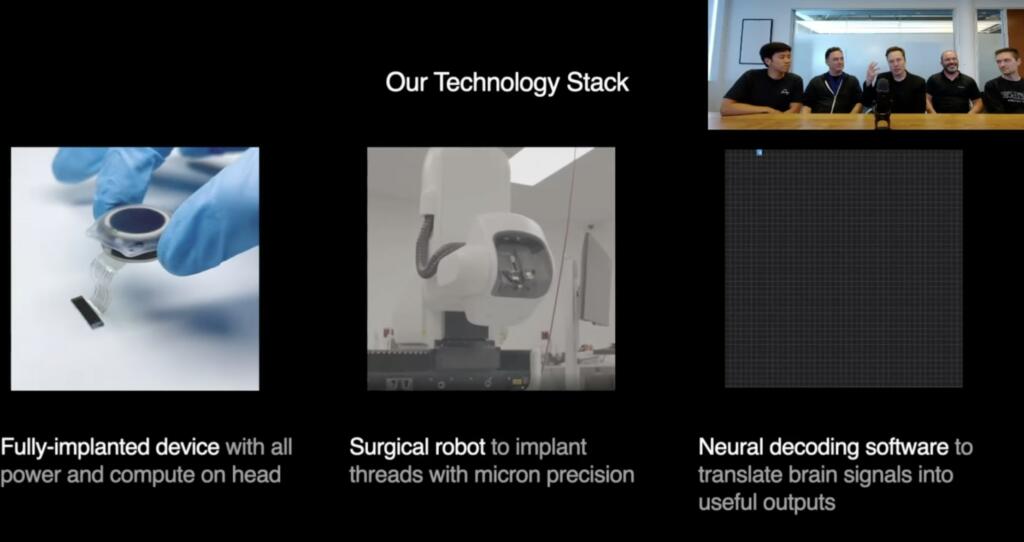 Our Technology Stack

Fully-implanted device with all power and compute on head

Surgical robot to implant threads with micron precision

Neural decoding software to translate brain signals into useful outputs